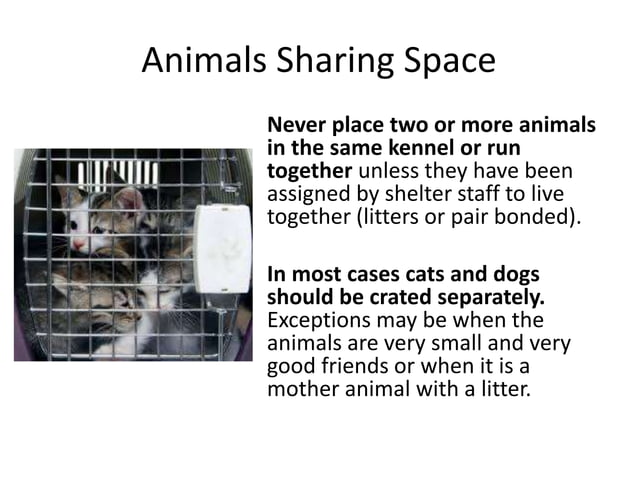 Animals Sharing Space

Never place two or more animals in the same kennel or run together unless they have been assigned by shelter staff to live together (litters or pair bonded).

In most cases cats and dogs should be crated separately. Exceptions may be when the animals are very small and very good friends or when it is a mother animal with a litter.